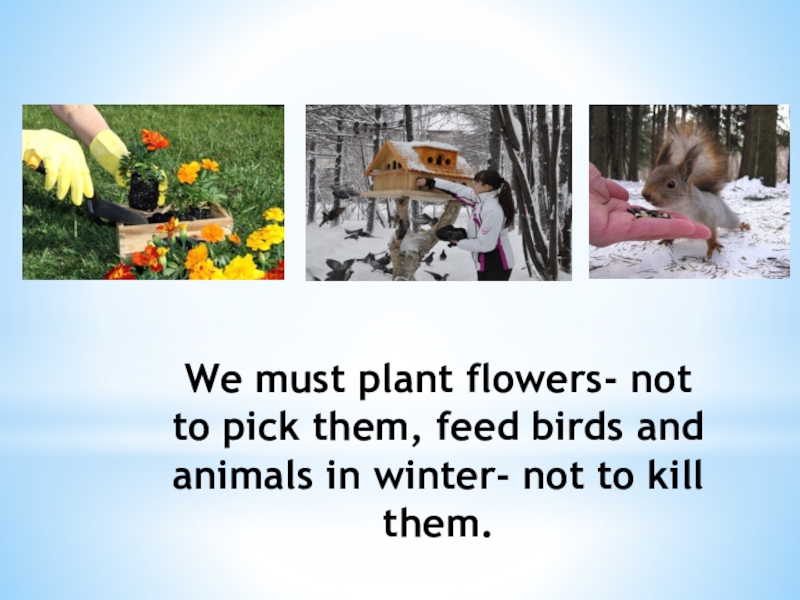 We must plant flowers- not to pick them, feed birds and animals in winter- not to kill them.